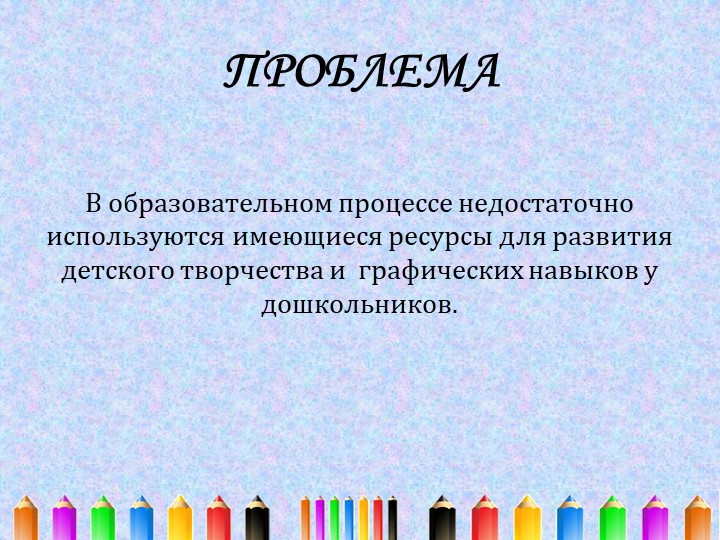 ПРОБЛЕМА

В образовательном процессе недостаточно используются имеющиеся ресурсы для развития детского творчества и графических навыков у дошкольников.